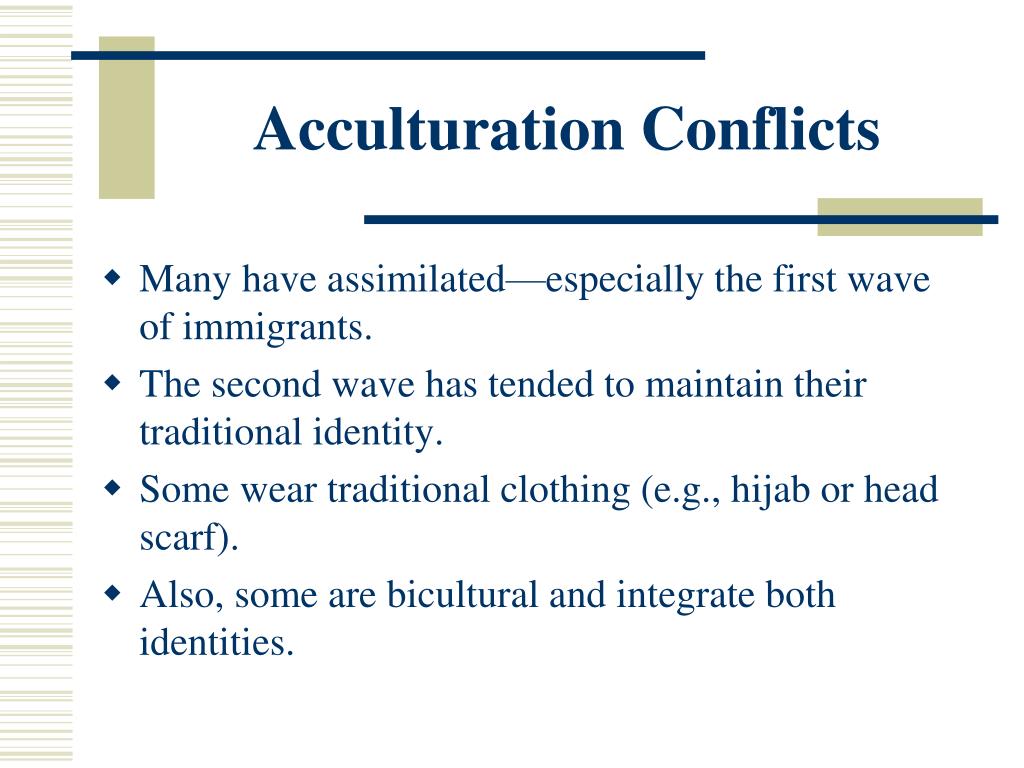 Acculturation Conflicts

◆ Many have assimilated—especially the first wave of immigrants.
◆ The second wave has tended to maintain their traditional identity.
◆ Some wear traditional clothing (e.g., hijab or head scarf).
◆ Also, some are bicultural and integrate both identities.